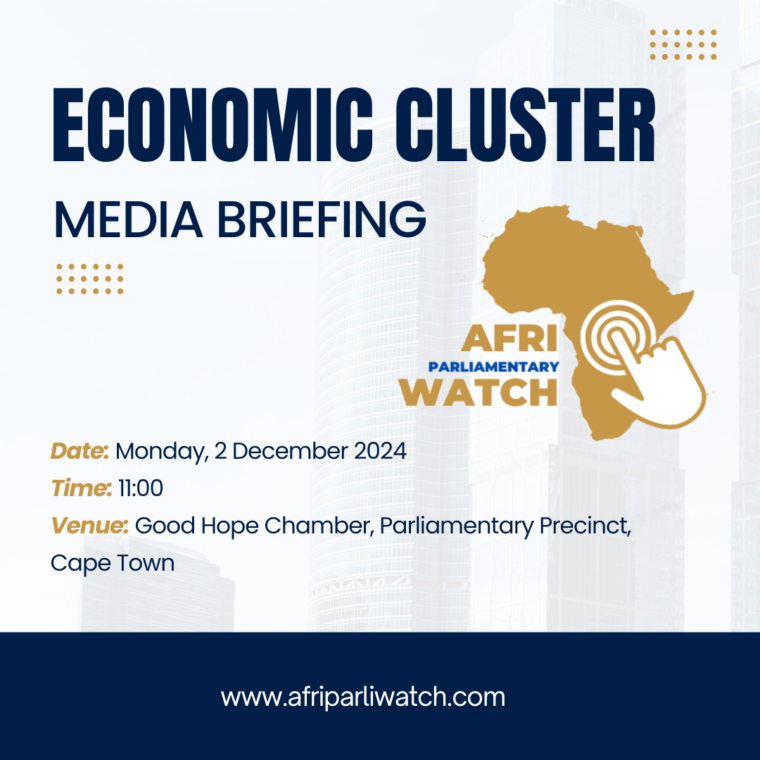 ECONOMIC CLUSTER

MEDIA BRIEFING

AFRI
PARLIAMENTARY
WATCH

Date: Monday, 2 December 2024
Time: 11:00
Venue: Good Hope Chamber, Parliamentary Precinct, Cape Town

www.afriparliwatch.com